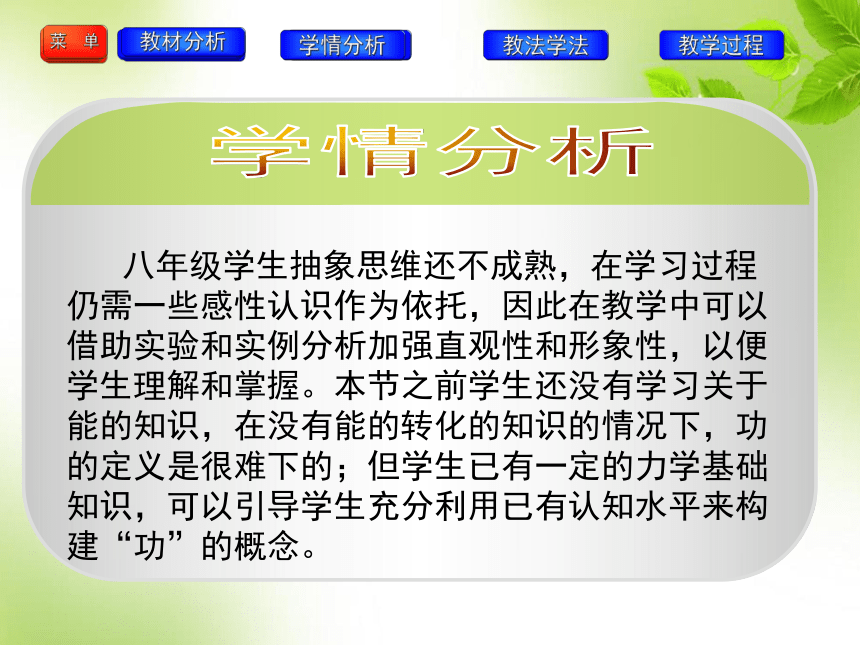 菜 单

教材分析

学情分析

教法学法

教学过程

学情分析

八年级学生抽象思维还不成熟，在学习过程仍需一些感性认识作为依托，因此在教学中可以借助实验和实例分析加强直观性和形象性，以便学生理解和掌握。本节之前学生还没有学习关于能的知识，在没有能的转化的知识的情况下，功的定义是很难下的；但学生已有一定的力学基础知识，可以引导学生充分利用已有认知水平来构建“功”的概念。